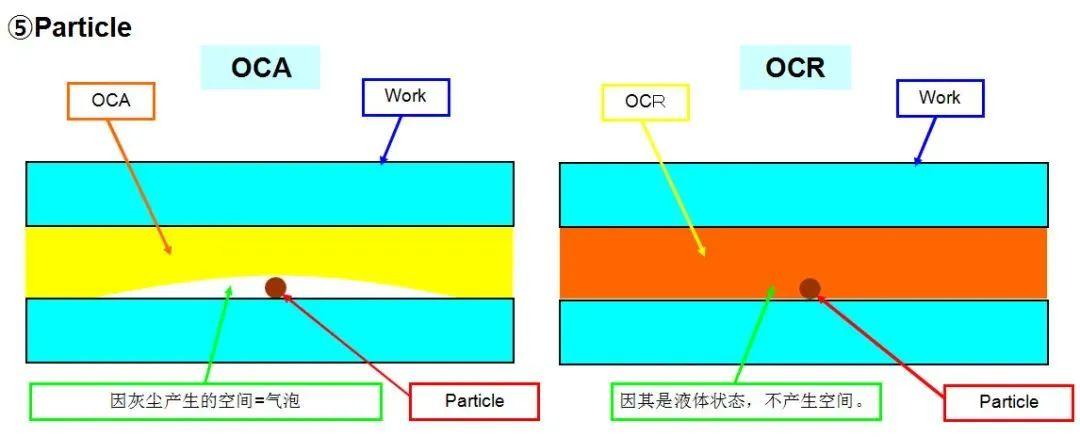 ⑤Particle

OCA

OCA

Work

因灰尘产生的空间=气泡

Particle

OCR

OCR

Work

因其是液体状态，不产生空间。

Particle